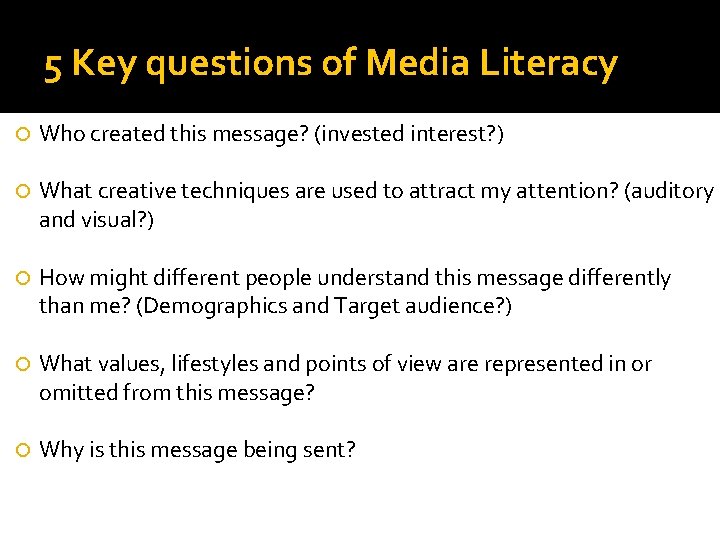 5 Key questions of Media Literacy

Who created this message? (invested interest?)

What creative techniques are used to attract my attention? (auditory and visual?)

How might different people understand this message differently than me? (Demographics and Target audience?)

What values, lifestyles and points of view are represented in or omitted from this message?

Why is this message being sent?